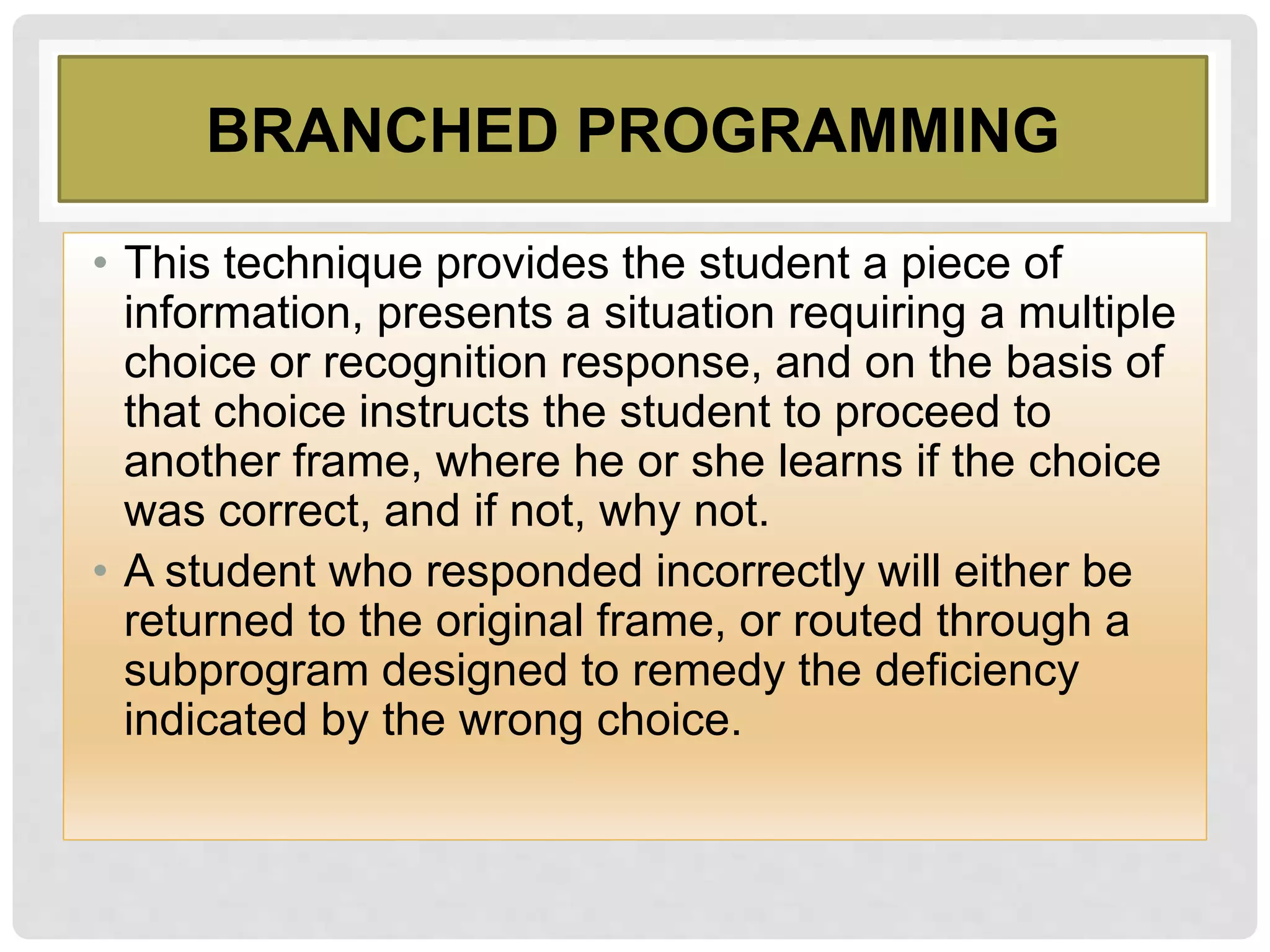 BRANCHED PROGRAMMING

• This technique provides the student a piece of information, presents a situation requiring a multiple choice or recognition response, and on the basis of that choice instructs the student to proceed to another frame, where he or she learns if the choice was correct, and if not, why not.

• A student who responded incorrectly will either be returned to the original frame, or routed through a subprogram designed to remedy the deficiency indicated by the wrong choice.